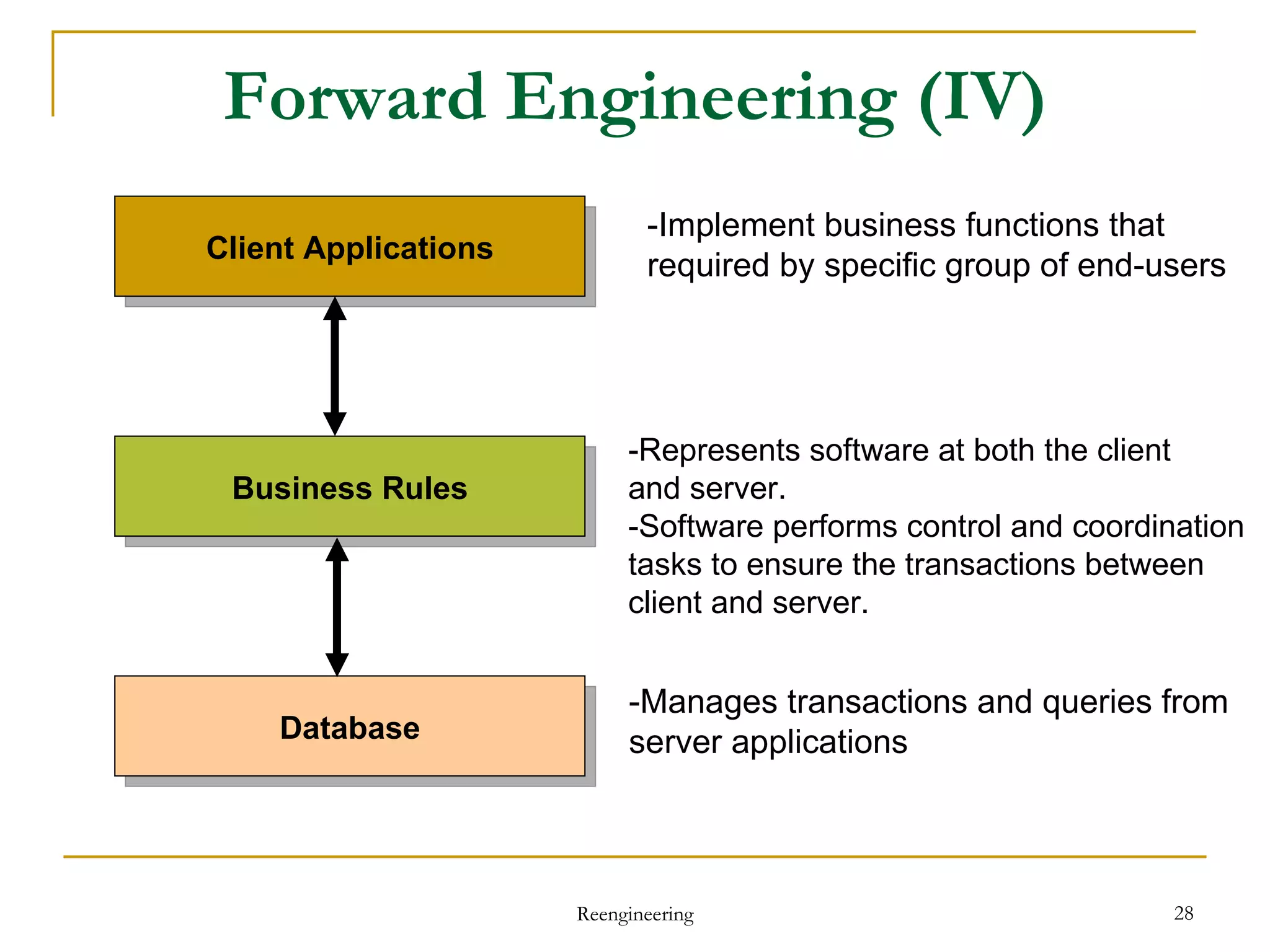 Forward Engineering (IV)

Client Applications

-Implement business functions that required by specific group of end-users

Business Rules

-Represents software at both the client and server.
-Software performs control and coordination tasks to ensure the transactions between client and server.

Database

-Manages transactions and queries from server applications

Reengineering

28